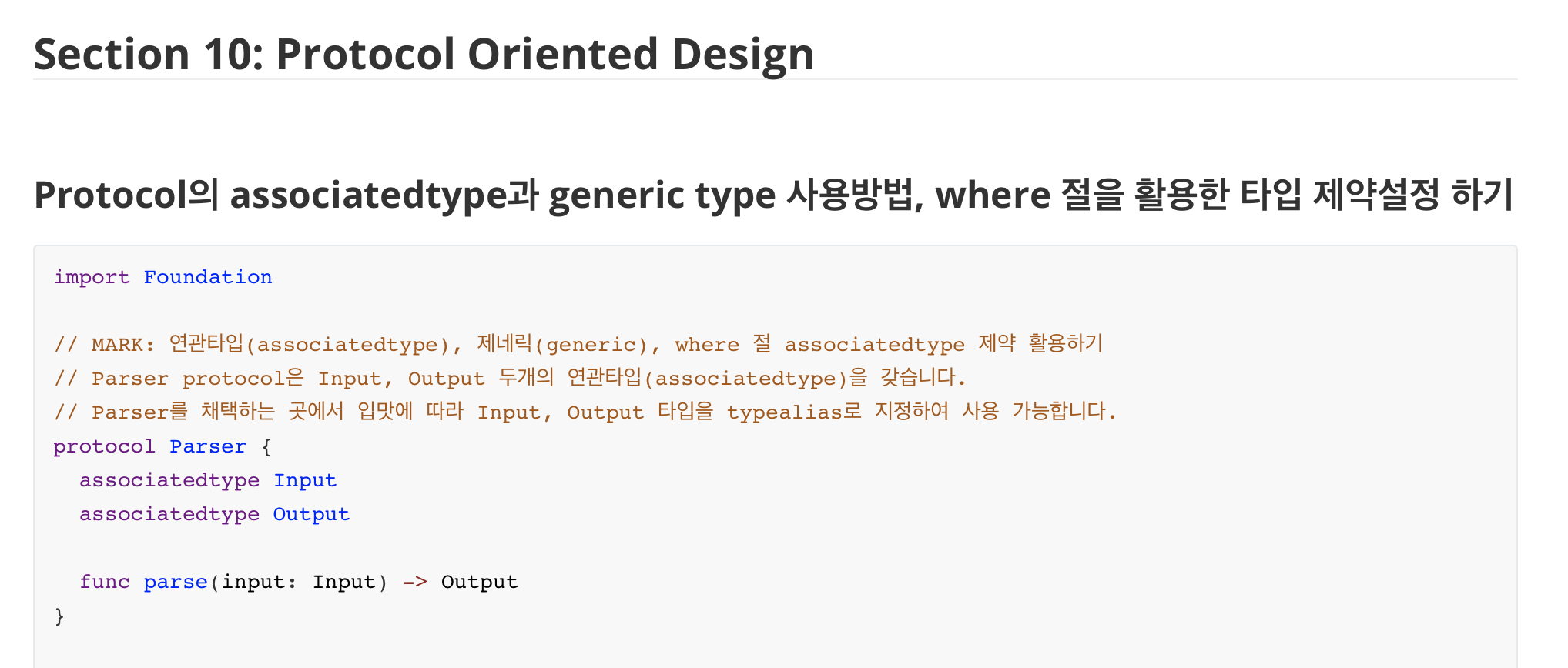 Section 10: Protocol Oriented Design

Protocol의 associatedtype과 generic type 사용방법, where 절을 활용한 타입 제약설정 하기

import Foundation

// MARK: 연관타입(associatedtype), 제네릭(generic), where 절 associatedtype 제약 활용하기
// Parser protocol은 Input, Output 두개의 연관타입(associatedtype)을 갖습니다.
// Parser를 채택하는 곳에서 입맛에 따라 Input, Output 타입을 typealias로 지정하여 사용 가능합니다.
protocol Parser {
  associatedtype Input
  associatedtype Output

  func parse(input: Input) -> Output
}